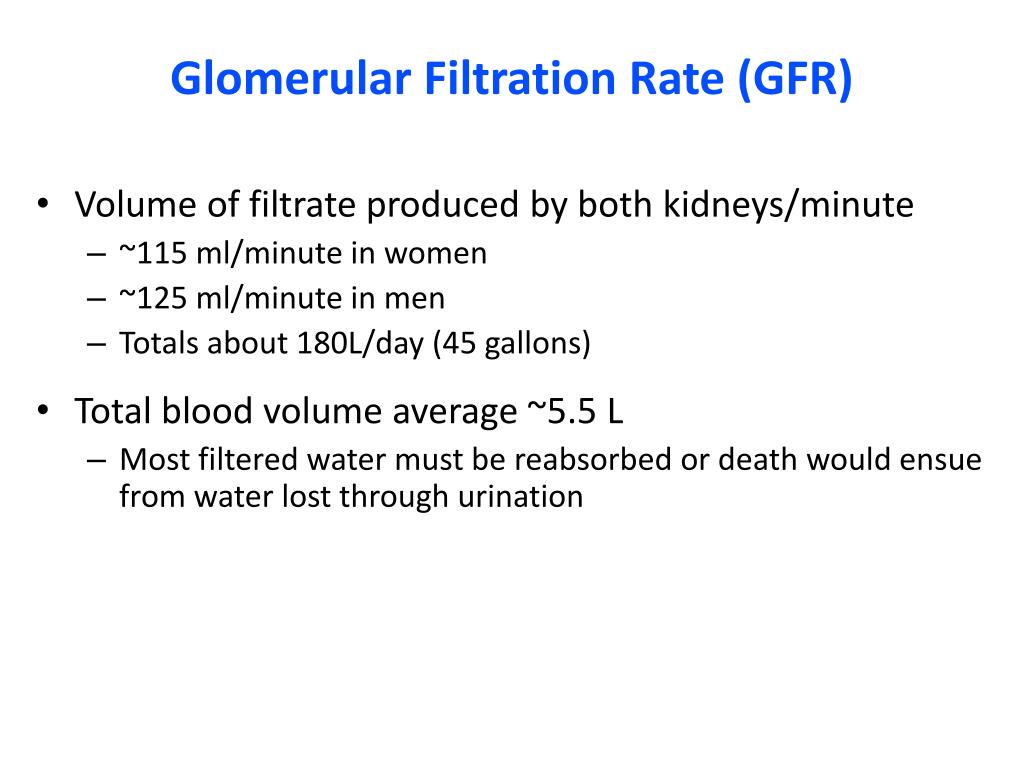 Glomerular Filtration Rate (GFR)

• Volume of filtrate produced by both kidneys/minute
– ~115 ml/minute in women
– ~125 ml/minute in men
– Totals about 180L/day (45 gallons)

• Total blood volume average ~5.5 L
– Most filtered water must be reabsorbed or death would ensue from water lost through urination